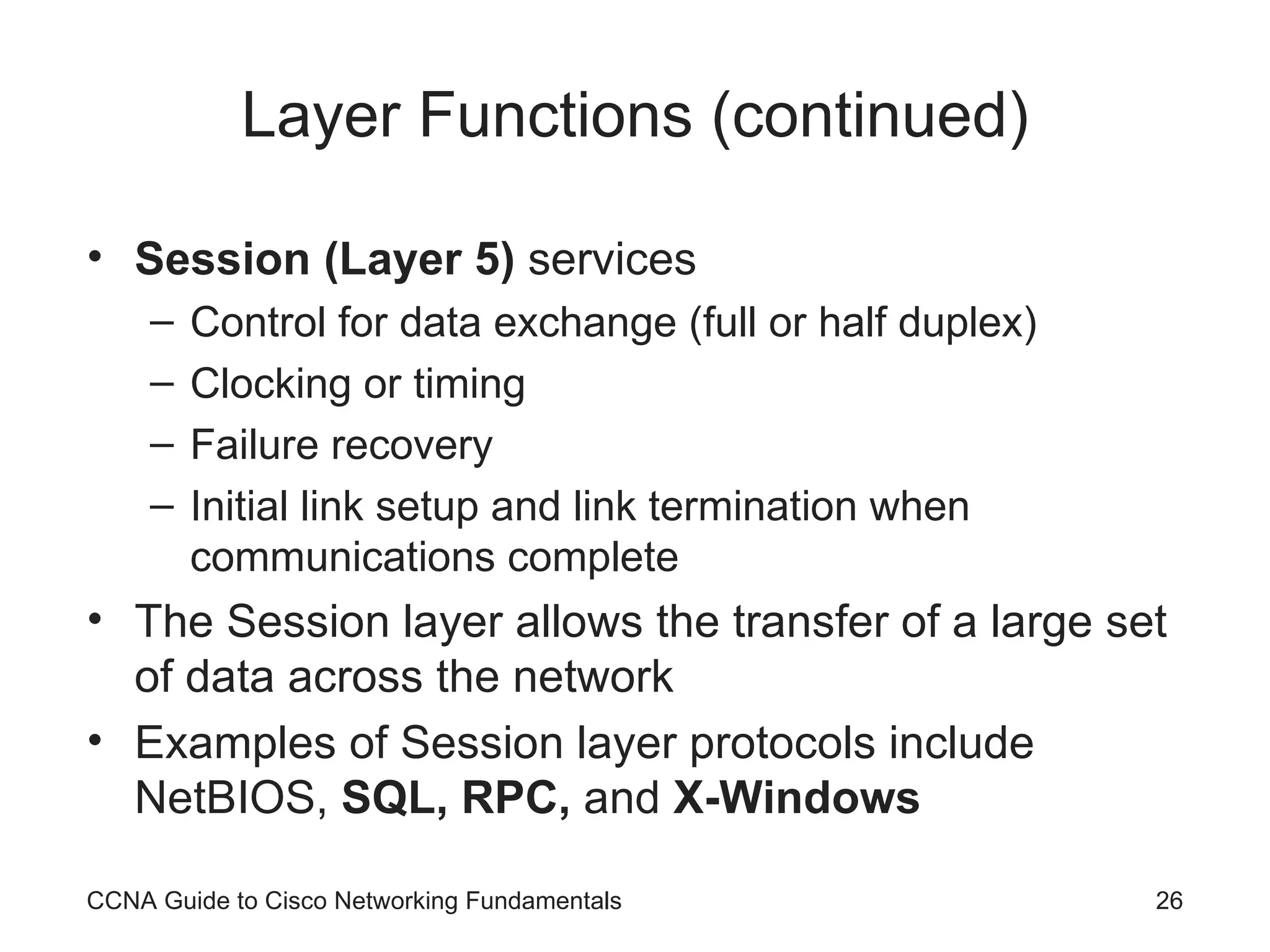 Layer Functions (continued)

• Session (Layer 5) services
  – Control for data exchange (full or half duplex)
  – Clocking or timing
  – Failure recovery
  – Initial link setup and link termination when communications complete
• The Session layer allows the transfer of a large set of data across the network
• Examples of Session layer protocols include NetBIOS, SQL, RPC, and X-Windows

CCNA Guide to Cisco Networking Fundamentals

26